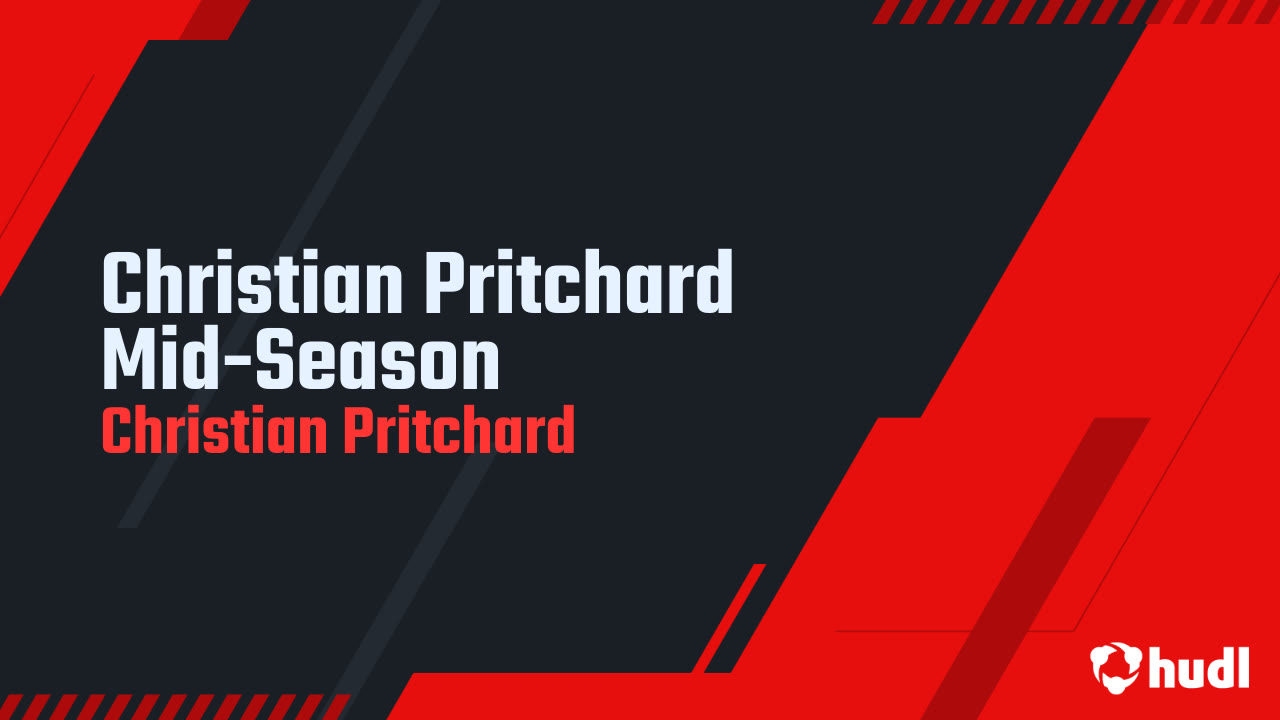 Christian Pritchard Mid-Season
Christian Pritchard

hudl